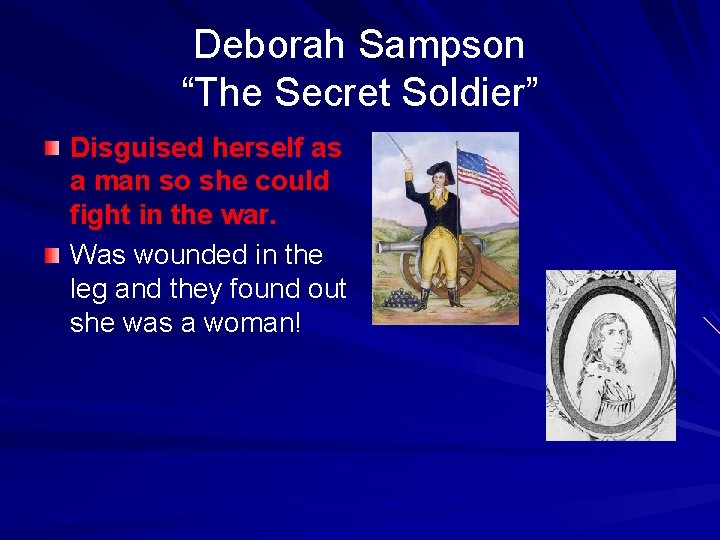 Deborah Sampson
“The Secret Soldier”

Disguised herself as a man so she could fight in the war.

Was wounded in the leg and they found out she was a woman!